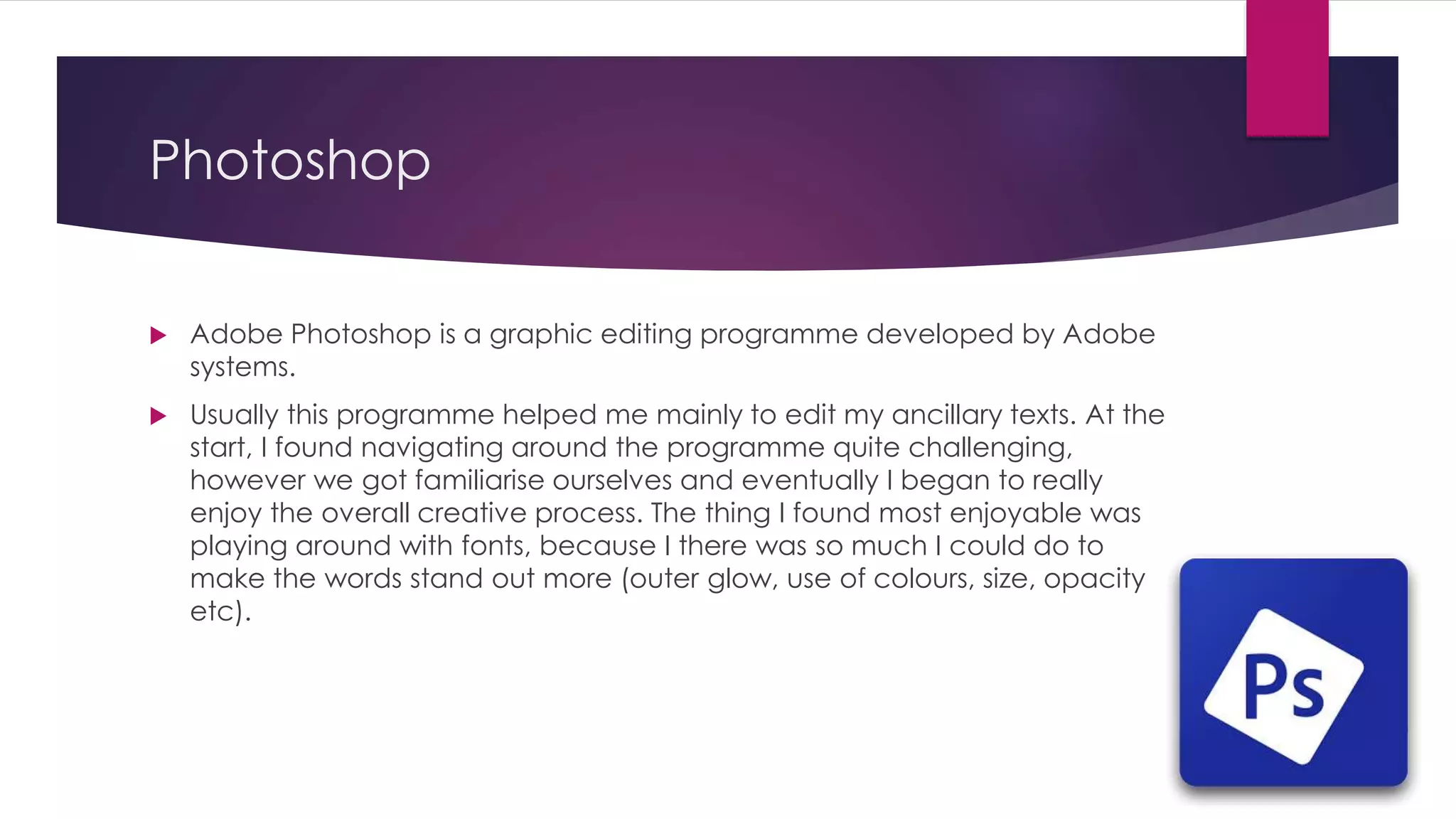 Photoshop

▶ Adobe Photoshop is a graphic editing programme developed by Adobe systems.

▶ Usually this programme helped me mainly to edit my ancillary texts. At the start, I found navigating around the programme quite challenging, however we got familiarise ourselves and eventually I began to really enjoy the overall creative process. The thing I found most enjoyable was playing around with fonts, because I there was so much I could do to make the words stand out more (outer glow, use of colours, size, opacity etc).

Ps